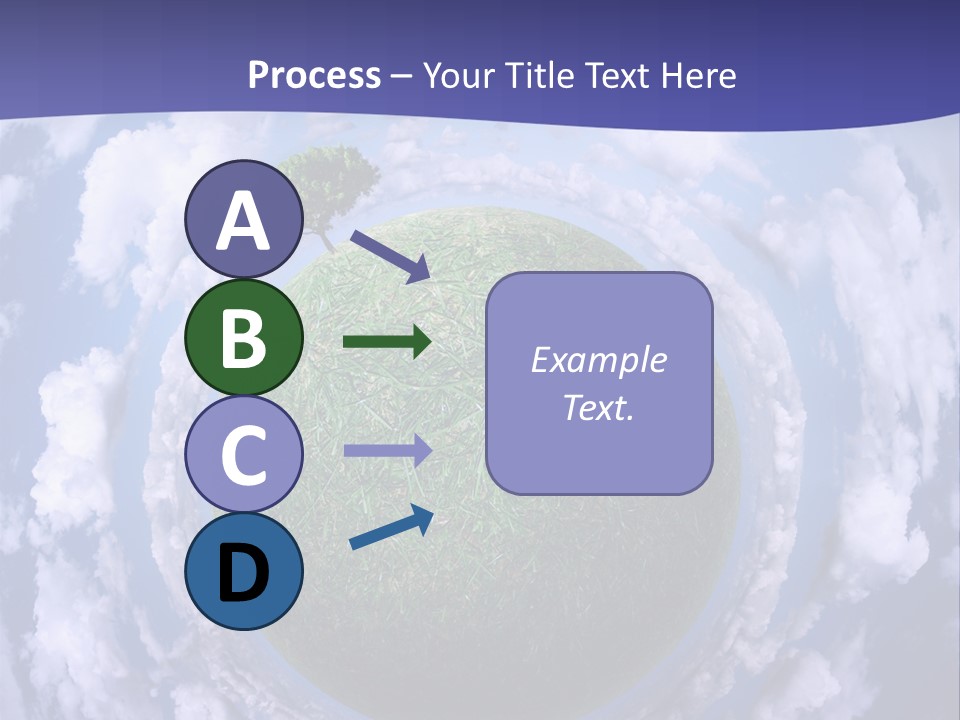 Process – Your Title Text Here

A

B

C

D

Example Text.